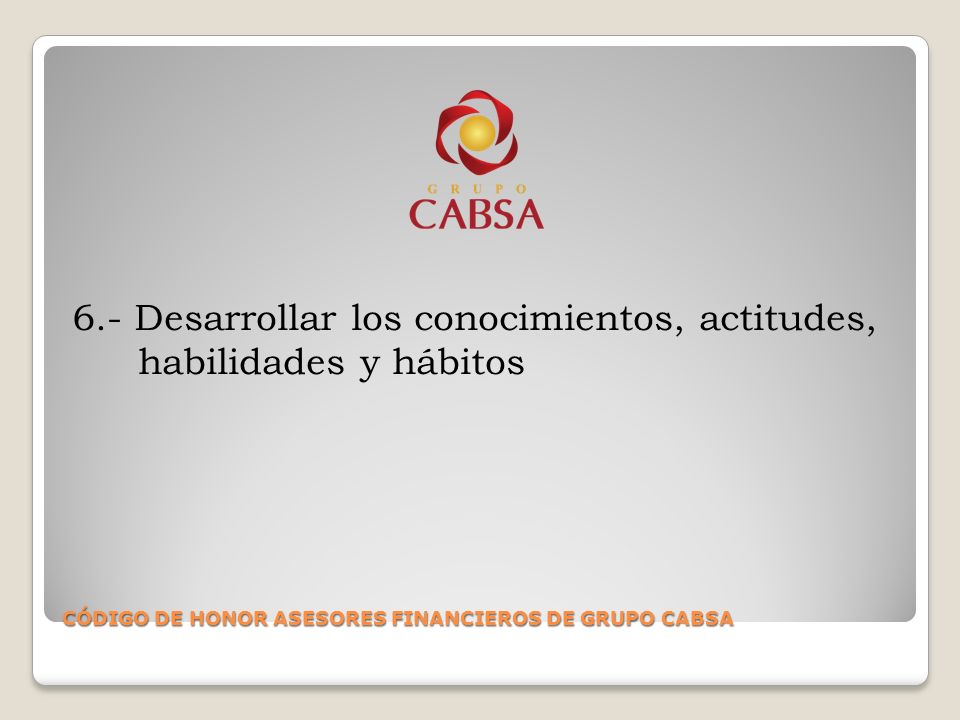 GRUPO
CABSA

6.- Desarrollar los conocimientos, actitudes, habilidades y hábitos

CÓDIGO DE HONOR ASESORES FINANCIEROS DE GRUPO CABSA